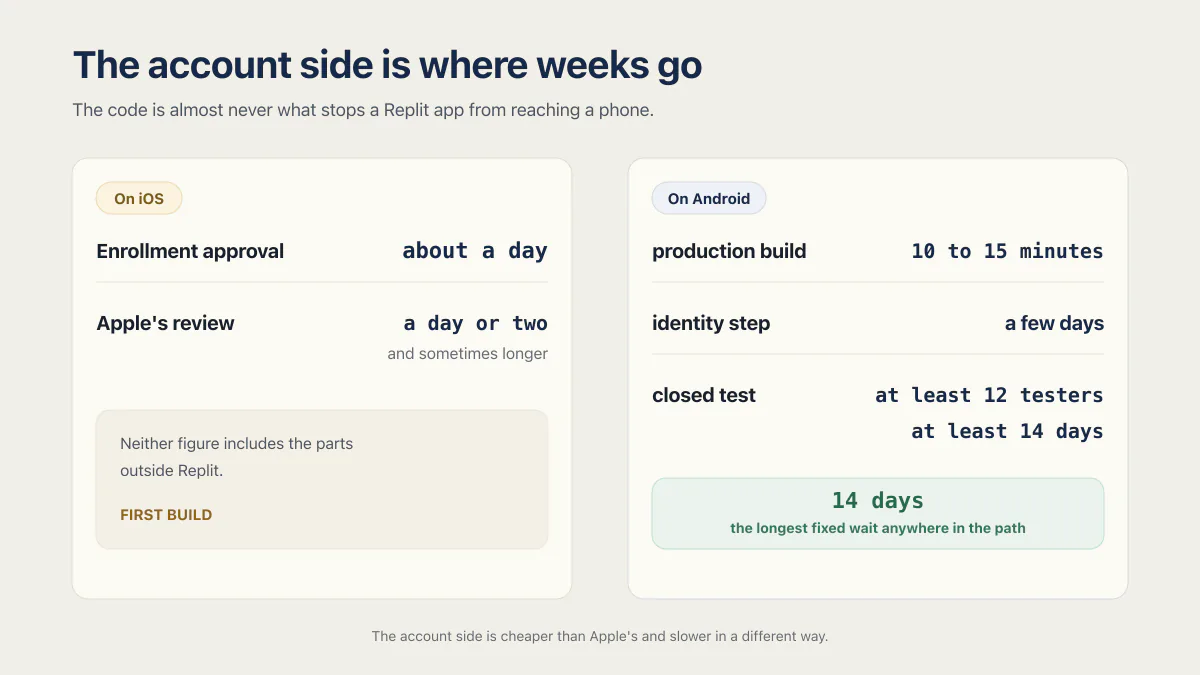 The account side is where weeks go

The code is almost never what stops a Replit app from reaching a phone.

On iOS

Enrollment approval about a day

Apple's review a day or two
and sometimes longer

Neither figure includes the parts outside Replit.

FIRST BUILD

On Android

production build 10 to 15 minutes

identity step a few days

closed test at least 12 testers
at least 14 days

14 days
the longest fixed wait anywhere in the path

The account side is cheaper than Apple's and slower in a different way.